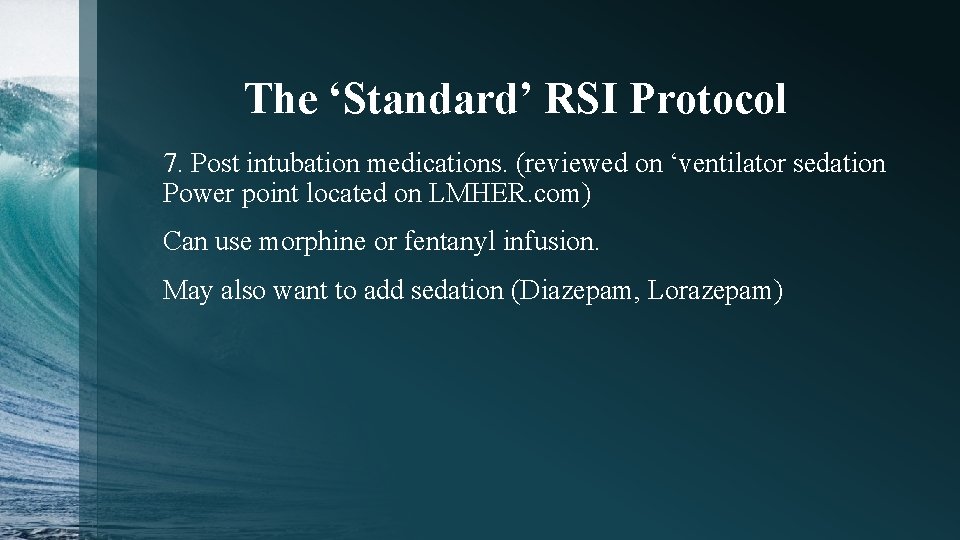 The ‘Standard’ RSI Protocol

7. Post intubation medications. (reviewed on ‘ventilator sedation Power point located on LMHER.com)

Can use morphine or fentanyl infusion.

May also want to add sedation (Diazepam, Lorazepam)